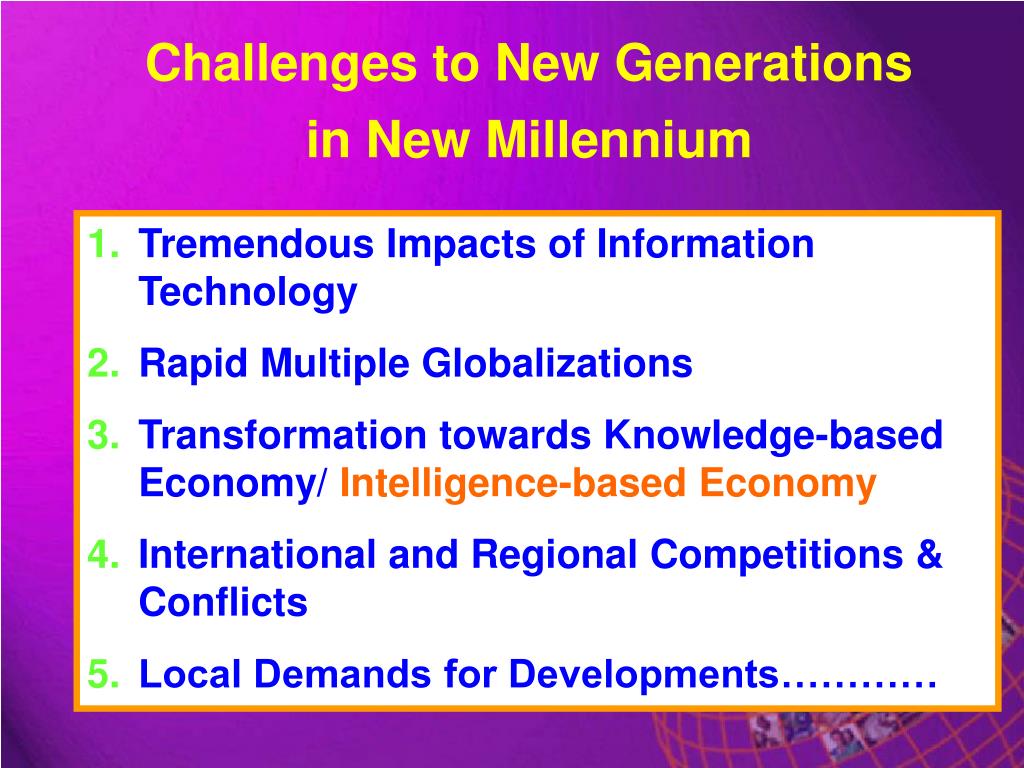 Challenges to New Generations in New Millennium

1. Tremendous Impacts of Information Technology
2. Rapid Multiple Globalizations
3. Transformation towards Knowledge-based Economy/ Intelligence-based Economy
4. International and Regional Competitions & Conflicts
5. Local Demands for Developments…………